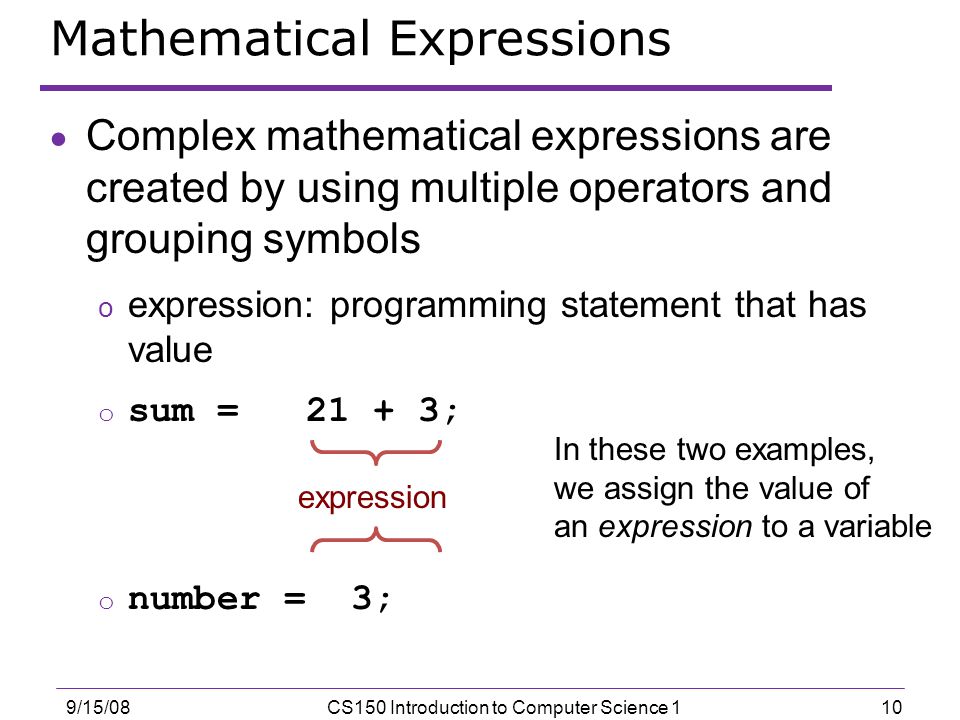 Mathematical Expressions

• Complex mathematical expressions are created by using multiple operators and grouping symbols

o expression: programming statement that has value

o sum = 21 + 3;

expression

In these two examples, we assign the value of an expression to a variable

o number = 3;

9/15/08

CS150 Introduction to Computer Science 1

10